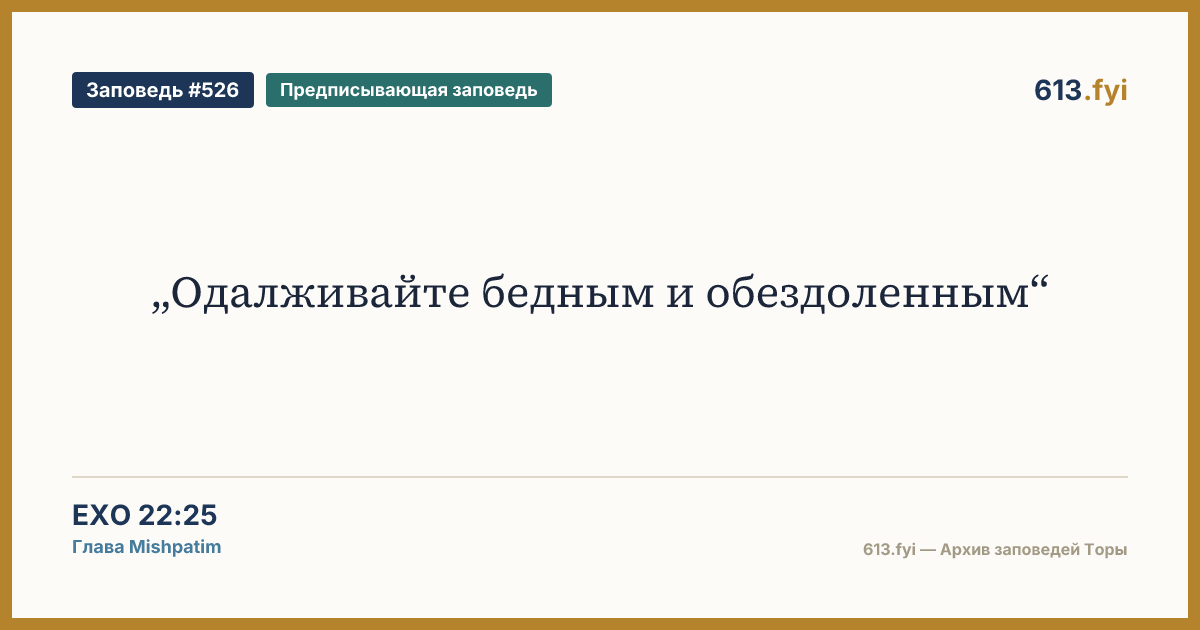 Заповедь #526
Предписывающая заповедь

613.fyi

„Одалживайте бедным и обездоленным“

EXO 22:25
Глава Mishpatim

613.fyi — Архив заповедей Торы